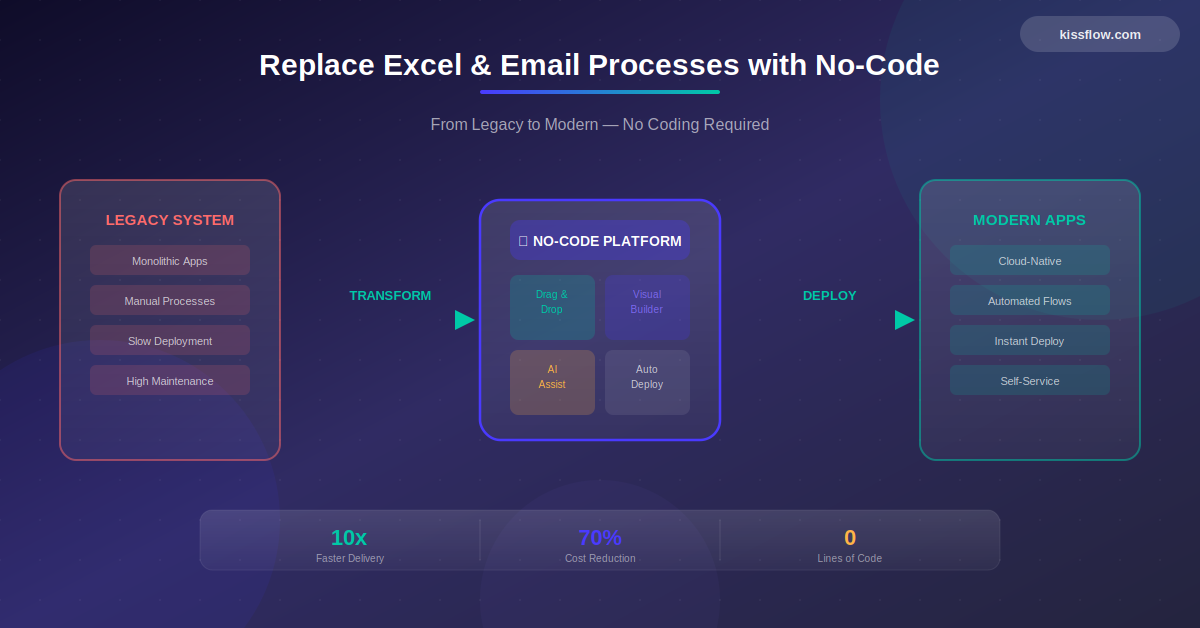 kissflow.com

Replace Excel & Email Processes with No-Code

From Legacy to Modern — No Coding Required

LEGACY SYSTEM

Monolithic Apps

Manual Processes

Slow Deployment

High Maintenance

TRANSFORM

NO-CODE PLATFORM

Drag & Drop

Visual Builder

AI Assist

Auto Deploy

DEPLOY

MODERN APPS

Cloud-Native

Automated Flows

Instant Deploy

Self-Service

10x
Faster Delivery

70%
Cost Reduction

0
Lines of Code